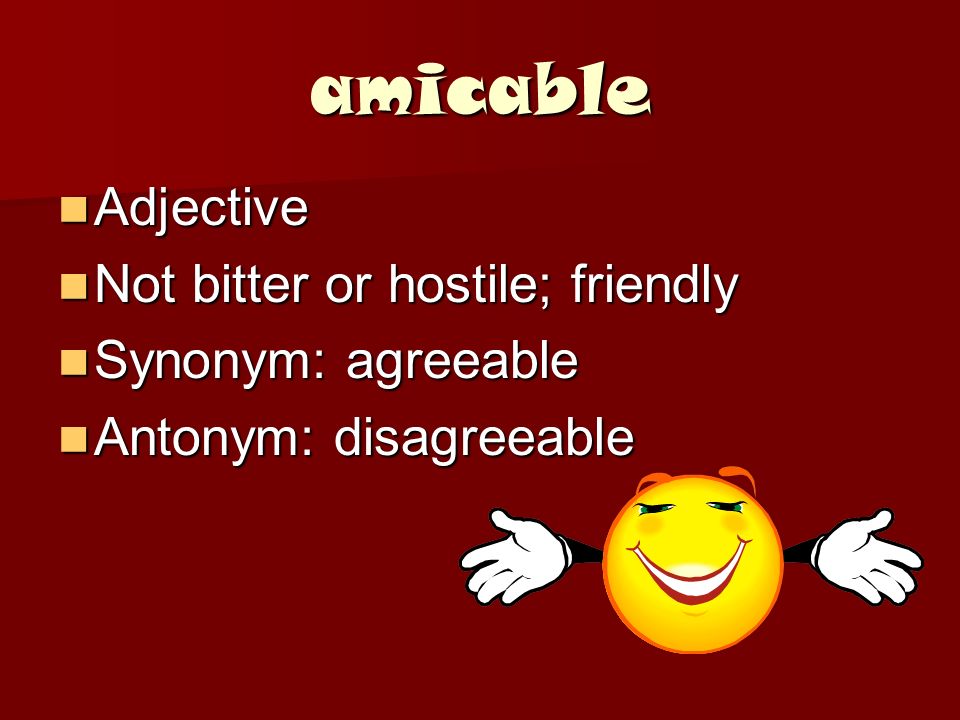 amicable

Adjective
Not bitter or hostile; friendly
Synonym: agreeable
Antonym: disagreeable